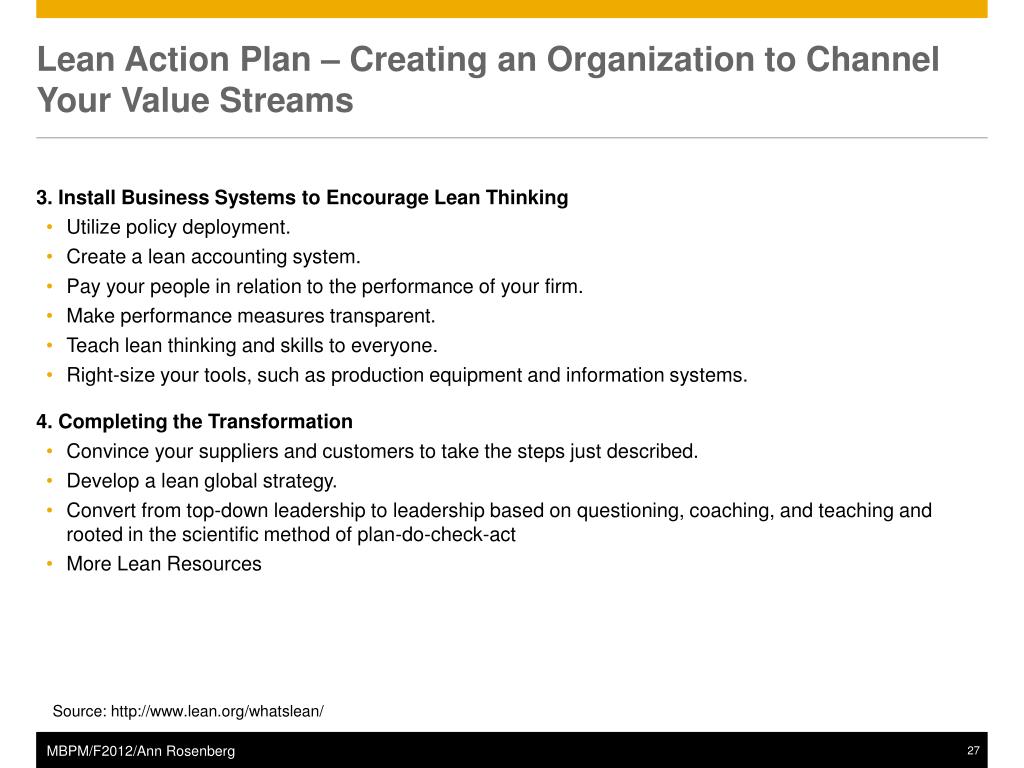 Lean Action Plan – Creating an Organization to Channel Your Value Streams

3. Install Business Systems to Encourage Lean Thinking
• Utilize policy deployment.
• Create a lean accounting system.
• Pay your people in relation to the performance of your firm.
• Make performance measures transparent.
• Teach lean thinking and skills to everyone.
• Right-size your tools, such as production equipment and information systems.

4. Completing the Transformation
• Convince your suppliers and customers to take the steps just described.
• Develop a lean global strategy.
• Convert from top-down leadership to leadership based on questioning, coaching, and teaching and rooted in the scientific method of plan-do-check-act
• More Lean Resources

Source: http://www.lean.org/whatslean/

MBPM/F2012/Ann Rosenberg

27